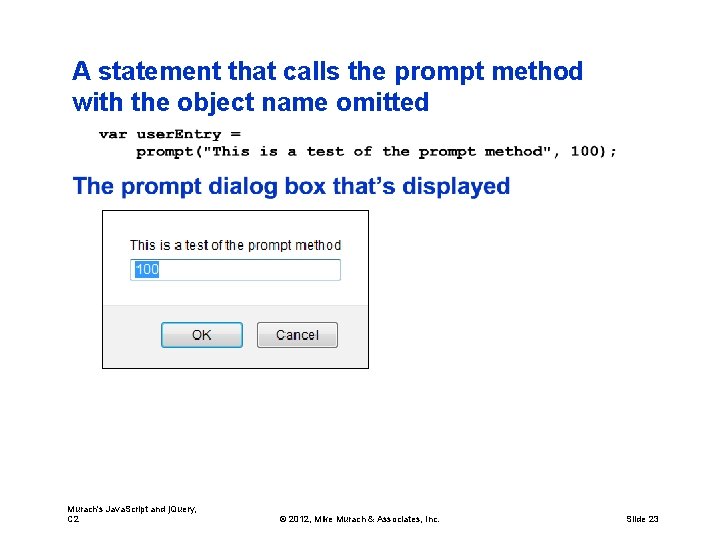 A statement that calls the prompt method with the object name omitted

var userEntry =
    prompt("This is a test of the prompt method", 100);

The prompt dialog box that's displayed

This is a test of the prompt method
100
OK
Cancel

Murach's JavaScript and jQuery, C2
© 2012, Mike Murach & Associates, Inc.
Slide 23